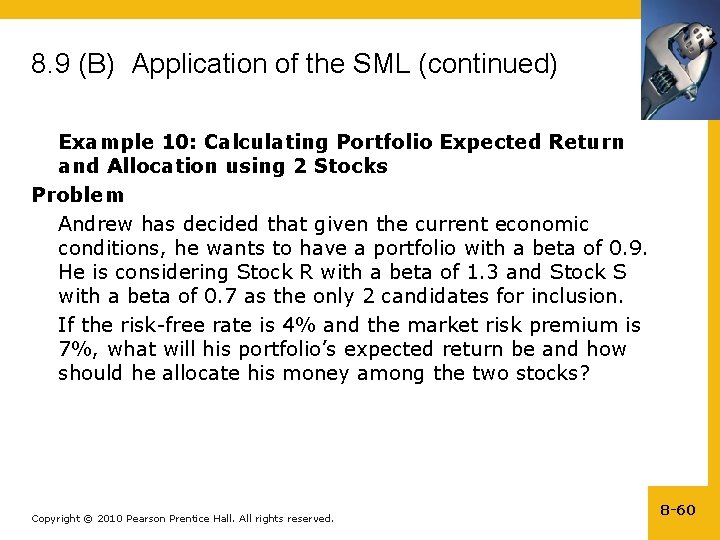 8.9 (B) Application of the SML (continued)

Example 10: Calculating Portfolio Expected Return and Allocation using 2 Stocks

Problem

Andrew has decided that given the current economic conditions, he wants to have a portfolio with a beta of 0.9. He is considering Stock R with a beta of 1.3 and Stock S with a beta of 0.7 as the only 2 candidates for inclusion.

If the risk-free rate is 4% and the market risk premium is 7%, what will his portfolio's expected return be and how should he allocate his money among the two stocks?

Copyright © 2010 Pearson Prentice Hall. All rights reserved.

8-60